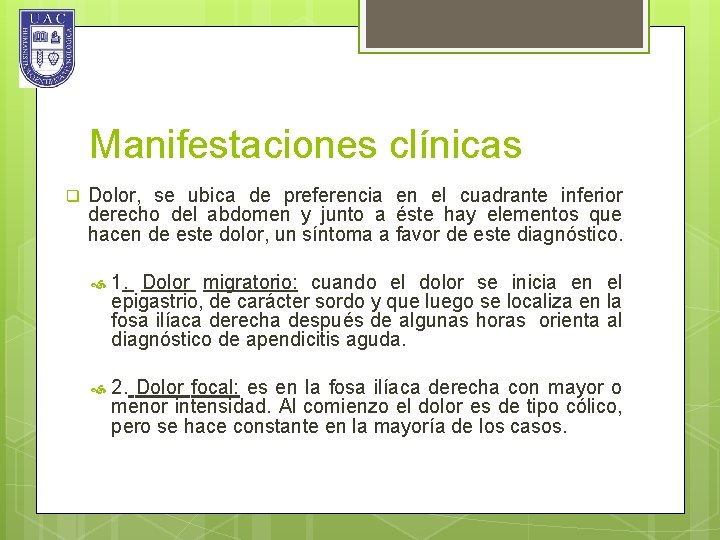 UAC

Manifestaciones clínicas

Dolor, se ubica de preferencia en el cuadrante inferior derecho del abdomen y junto a éste hay elementos que hacen de este dolor, un síntoma a favor de este diagnóstico.

1. Dolor migratorio: cuando el dolor se inicia en el epigastrio, de carácter sordo y que luego se localiza en la fosa ilíaca derecha después de algunas horas orienta al diagnóstico de apendicitis aguda.

2. Dolor focal: es en la fosa ilíaca derecha con mayor o menor intensidad. Al comienzo el dolor es de tipo cólico, pero se hace constante en la mayoría de los casos.